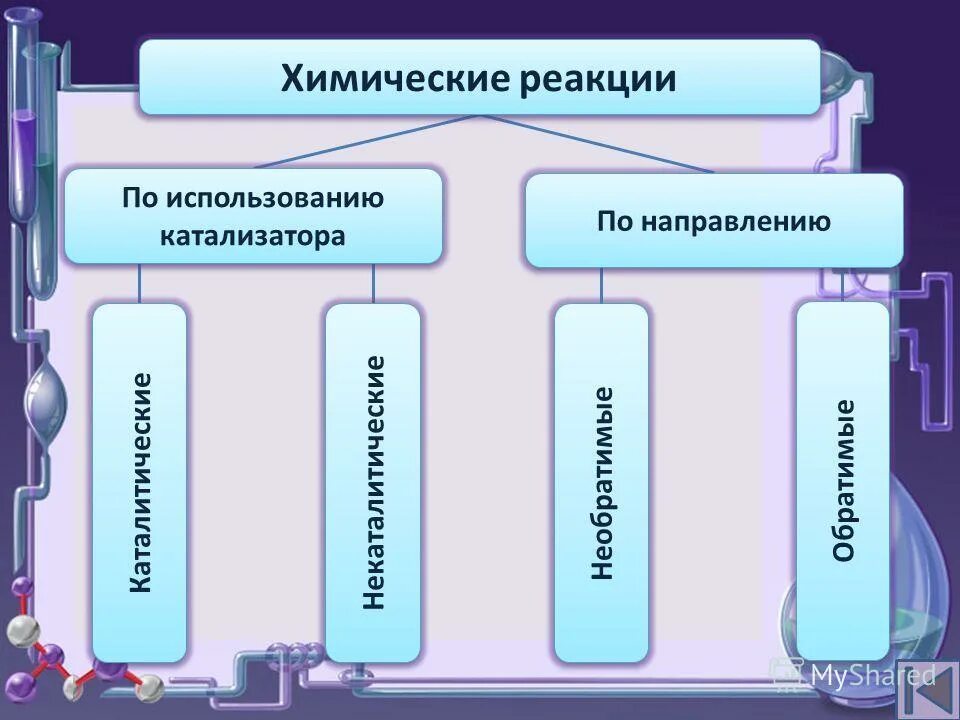 Химические реакции

По использованию катализатора

По направлению

Каталитические

Некаталитические

Необратимые

Обратимые

MyShared